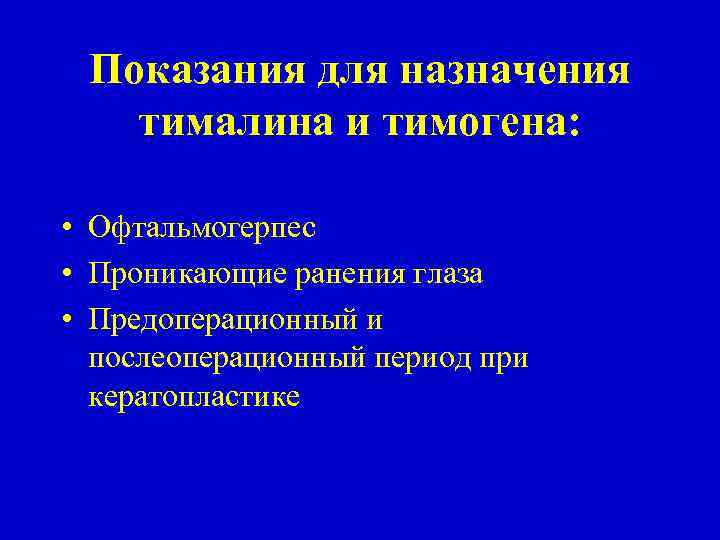 Показания для назначения тималина и тимогена:

• Офтальмогерпес
• Проникающие ранения глаза
• Предоперационный и послеоперационный период при кератопластике